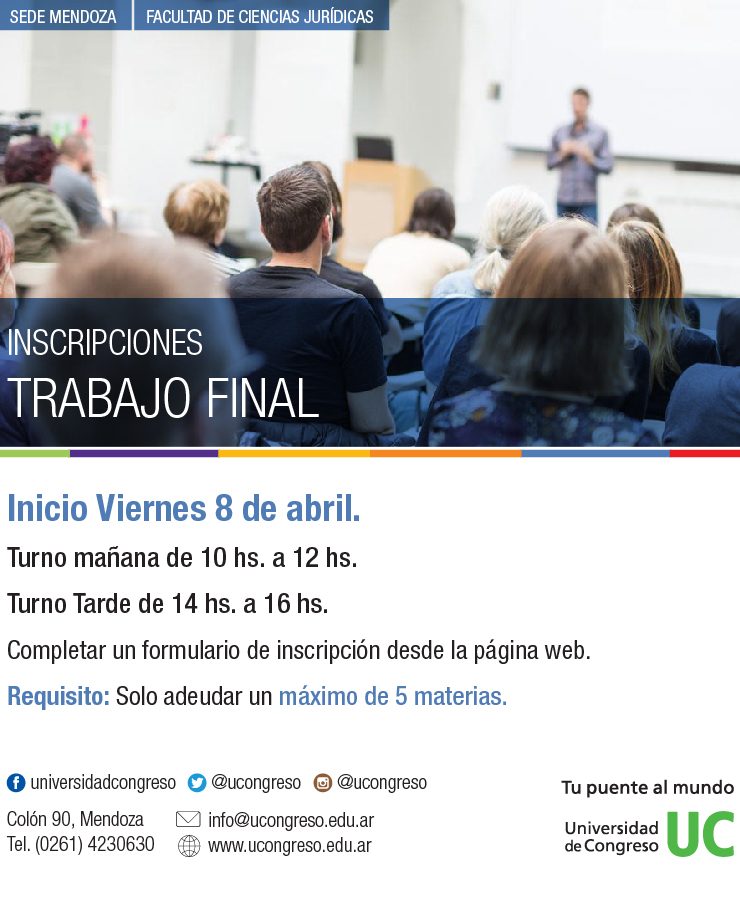 SEDE MENDOZA
FACULTAD DE CIENCIAS JURÍDICAS

INSCRIPCIONES
TRABAJO FINAL

Inicio Viernes 8 de abril.

Turno mañana de 10 hs. a 12 hs.

Turno Tarde de 14 hs. a 16 hs.

Completar un formulario de inscripción desde la página web.

Requisito: Solo adeudar un máximo de 5 materias.

universidadcongreso @ucongreso @ucongreso

Colón 90, Mendoza
Tel. (0261) 4230630

info@ucongreso.edu.ar
www.ucongreso.edu.ar

Tu puente al mundo
Universidad de Congreso UC